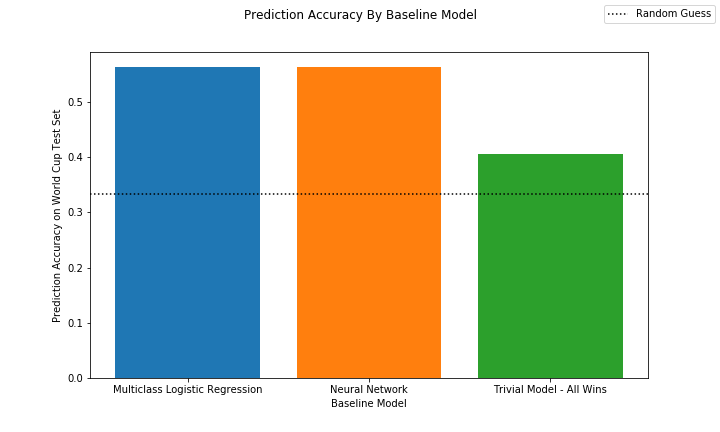 Prediction Accuracy By Baseline Model

Random Guess

Prediction Accuracy on World Cup Test Set

0.5
0.4
0.3
0.2
0.1
0.0

Multiclass Logistic Regression
Neural Network
Trivial Model - All Wins

Baseline Model